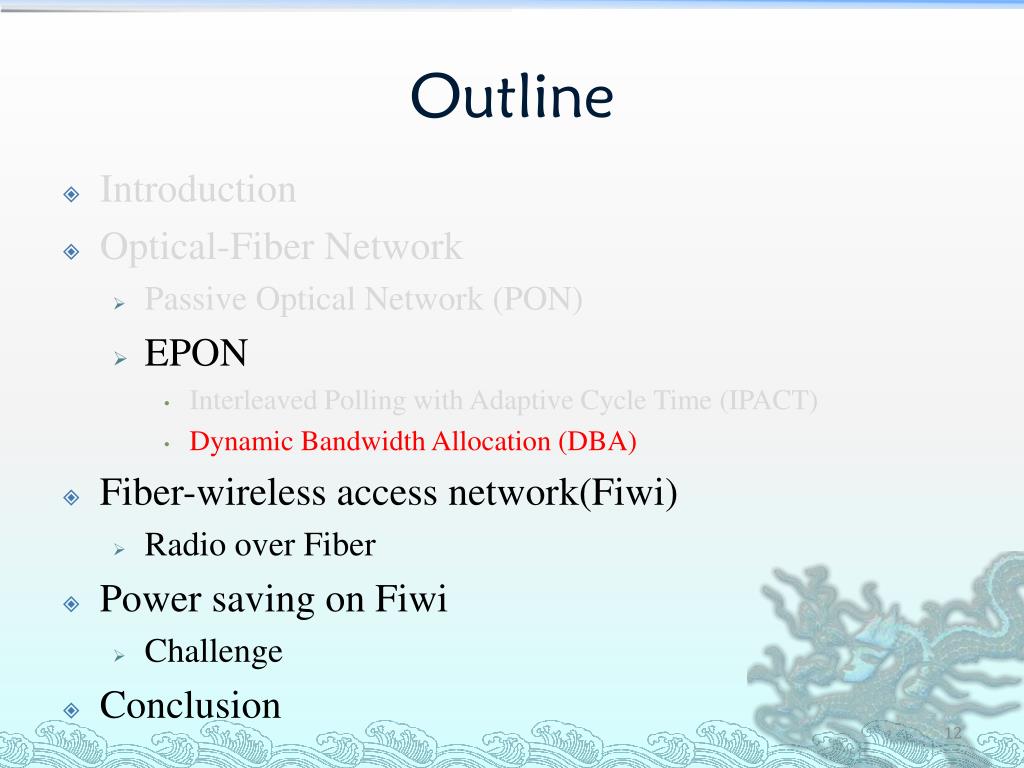 Outline

Introduction

Optical-Fiber Network

Passive Optical Network (PON)

EPON

Interleaved Polling with Adaptive Cycle Time (IPACT)

Dynamic Bandwidth Allocation (DBA)

Fiber-wireless access network(Fiwi)

Radio over Fiber

Power saving on Fiwi

Challenge

Conclusion

12